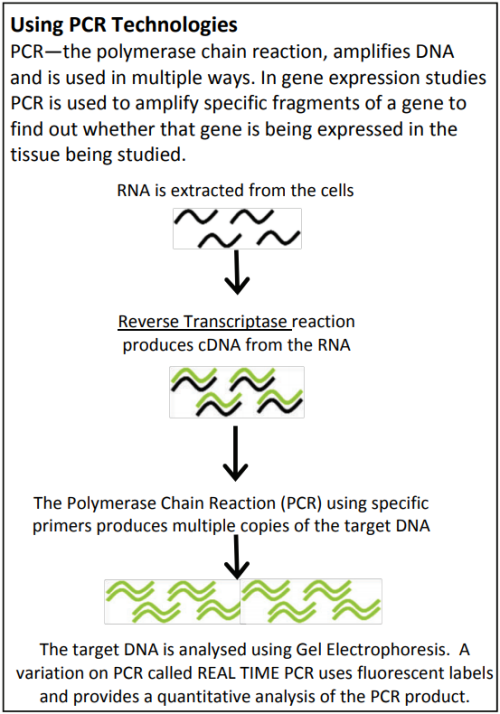 Using PCR Technologies

PCR—the polymerase chain reaction, amplifies DNA and is used in multiple ways. In gene expression studies PCR is used to amplify specific fragments of a gene to find out whether that gene is being expressed in the tissue being studied.

RNA is extracted from the cells

Reverse Transcriptase reaction produces cDNA from the RNA

The Polymerase Chain Reaction (PCR) using specific primers produces multiple copies of the target DNA

The target DNA is analysed using Gel Electrophoresis. A variation on PCR called REAL TIME PCR uses fluorescent labels and provides a quantitative analysis of the PCR product.